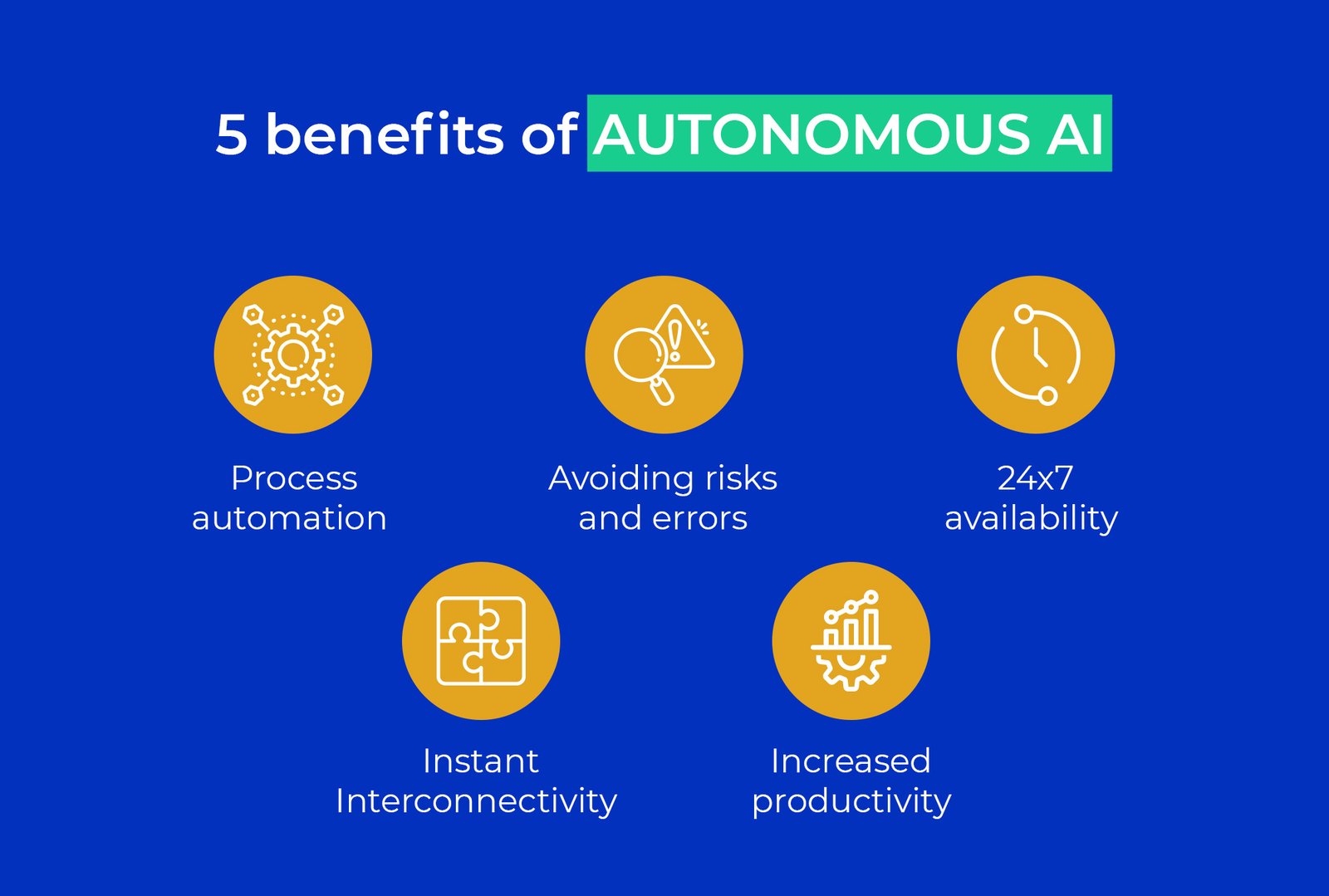 5 benefits of AUTONOMOUS AI

Process automation

Avoiding risks and errors

24x7 availability

Instant Interconnectivity

Increased productivity